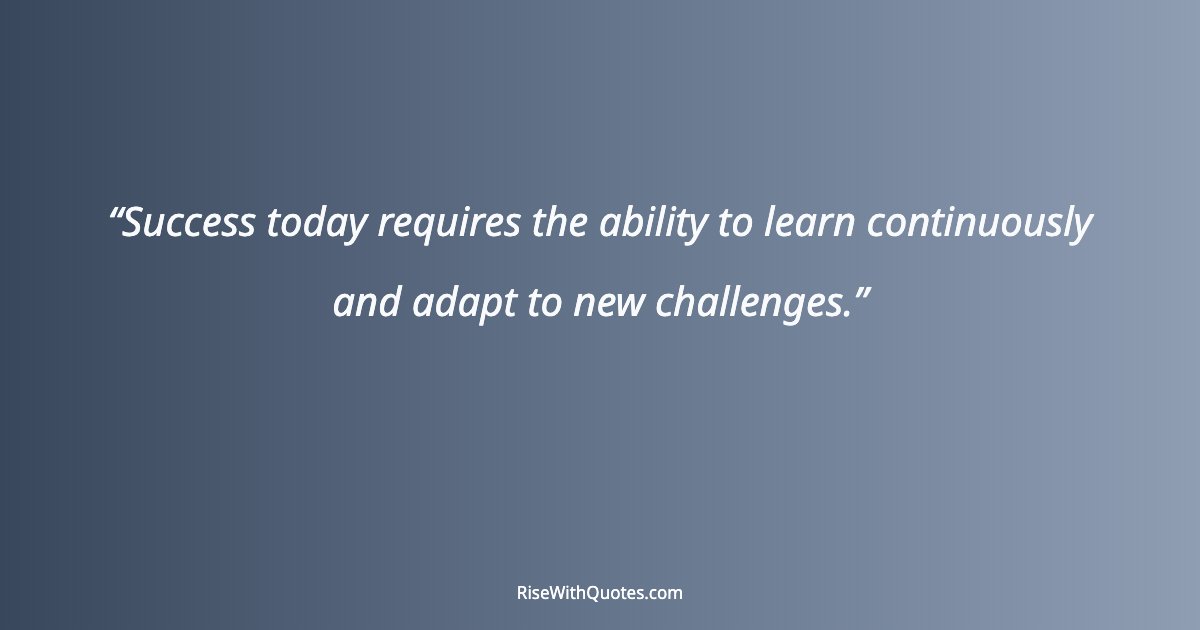 “Success today requires the ability to learn continuously and adapt to new challenges.”

RiseWithQuotes.com